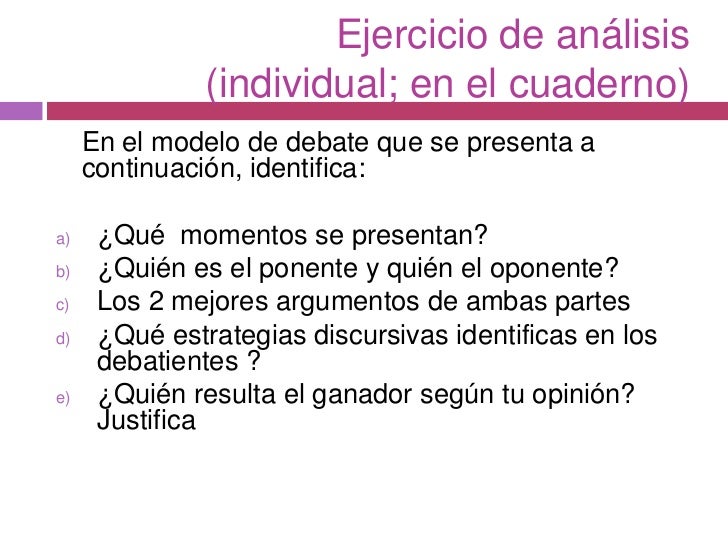 Ejercicio de análisis
(individual; en el cuaderno)

En el modelo de debate que se presenta a continuación, identifica:

a) ¿Qué  momentos se presentan?
b) ¿Quién es el ponente y quién el oponente?
c) Los 2 mejores argumentos de ambas partes
d) ¿Qué estrategias discursivas identificas en los debatientes ?
e) ¿Quién resulta el ganador según tu opinión? Justifica